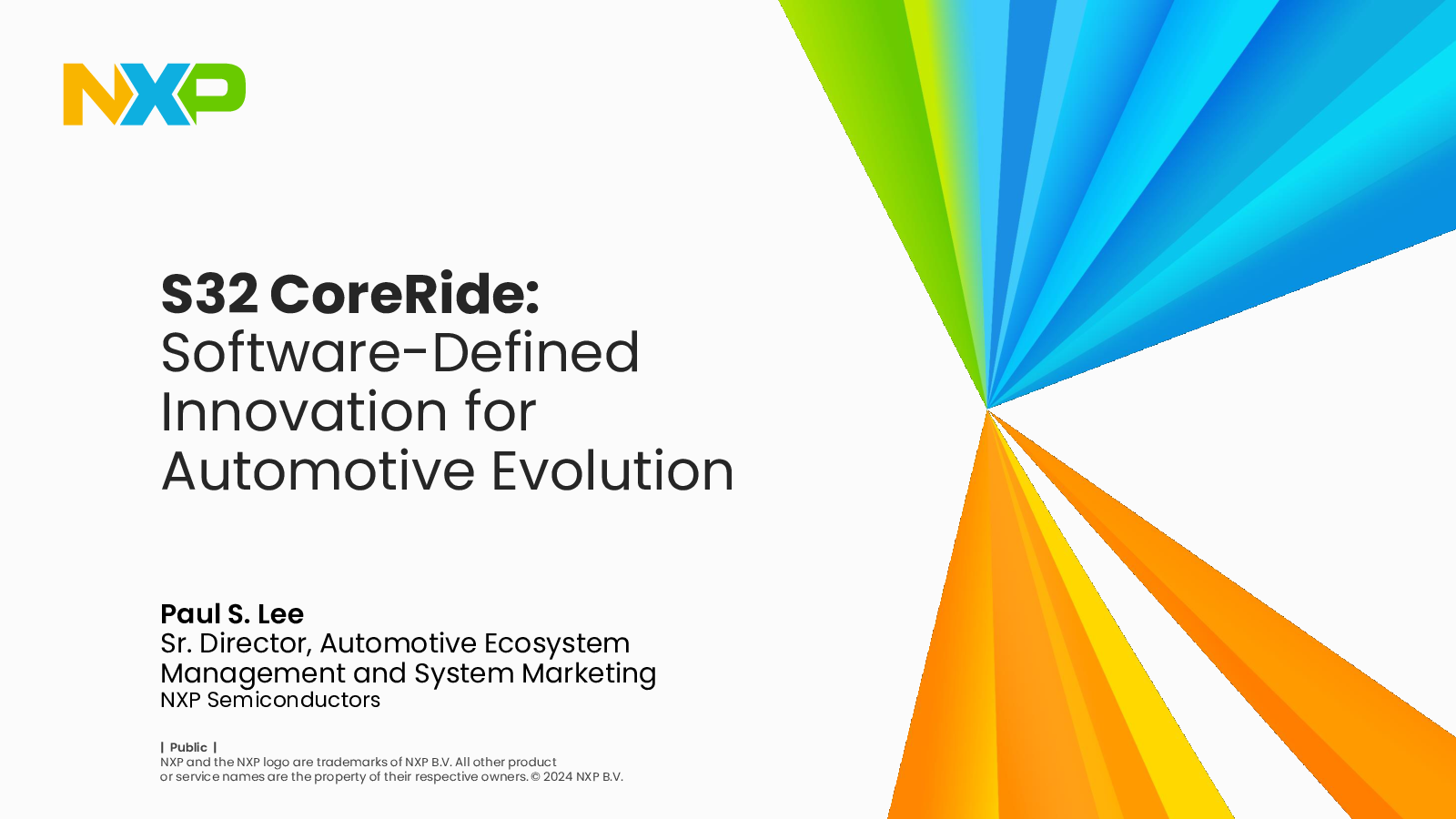 NXP

S32 CoreRide:
Software-Defined Innovation for Automotive Evolution

Paul S. Lee
Sr. Director, Automotive Ecosystem Management and System Marketing
NXP Semiconductors

| Public |
NXP and the NXP logo are trademarks of NXP B.V. All other product or service names are the property of their respective owners. © 2024 NXP B.V.